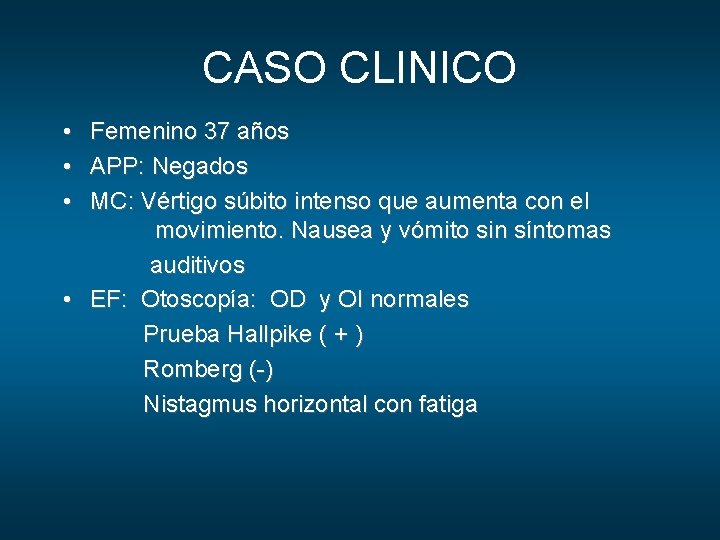 CASO CLINICO

• Femenino 37 años
• APP: Negados
• MC: Vértigo súbito intenso que aumenta con el movimiento. Nausea y vómito sin síntomas auditivos
• EF: Otoscopía: OD y OI normales
Prueba Hallpike ( + )
Romberg (-)
Nistagmus horizontal con fatiga